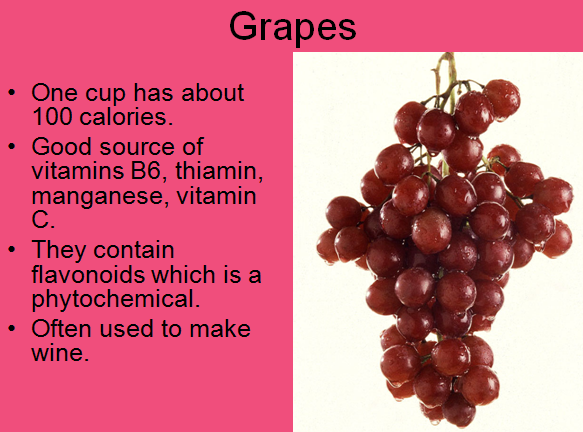 Grapes

• One cup has about 100 calories.
• Good source of vitamins B6, thiamin, manganese, vitamin C.
• They contain flavonoids which is a phytochemical.
• Often used to make wine.